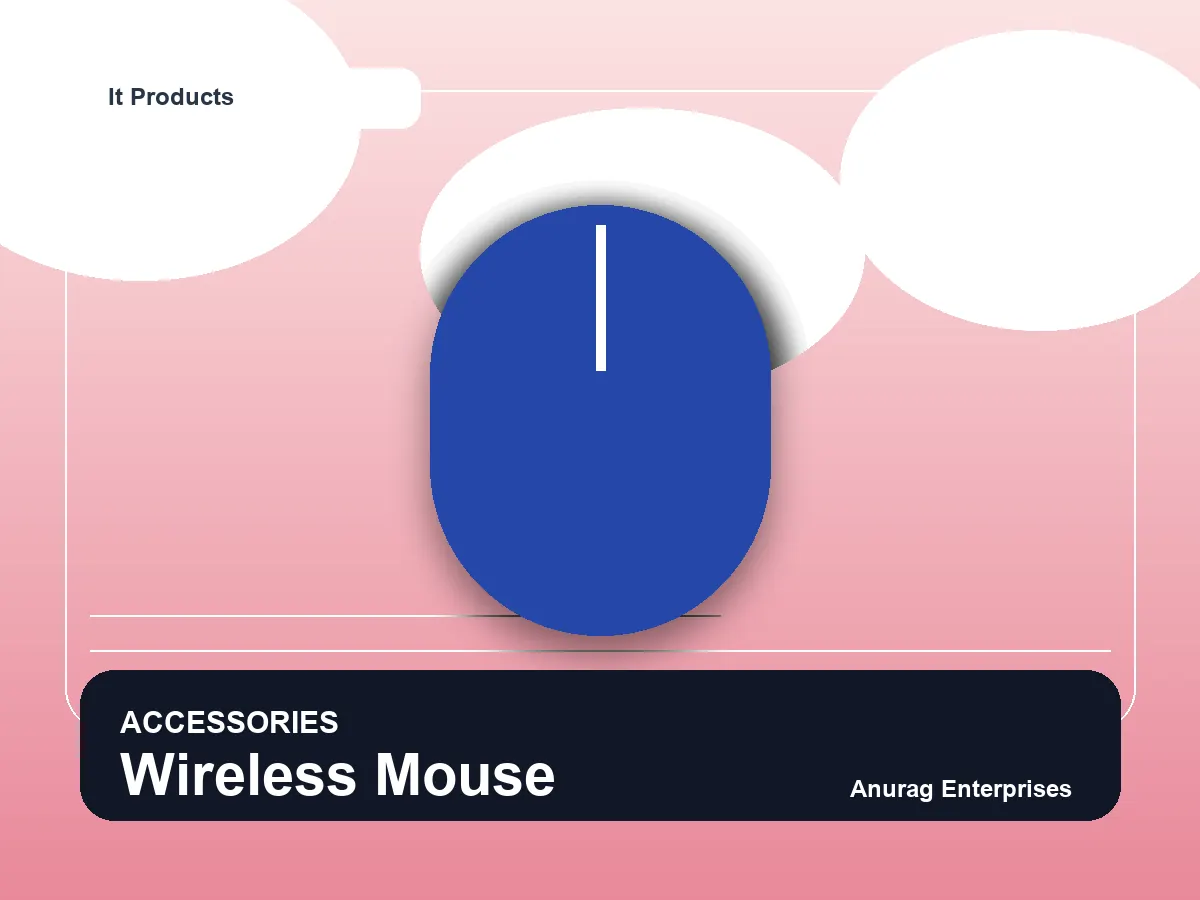 It Products

ACCESSORIES
Wireless Mouse

Anurag Enterprises